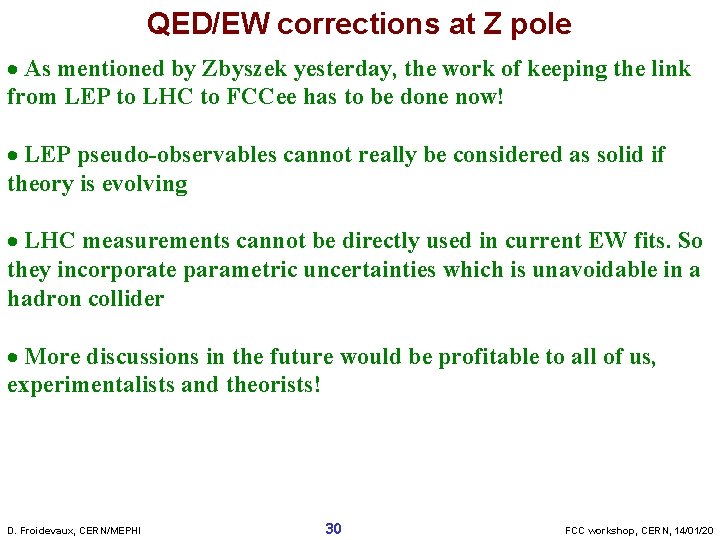 QED/EW corrections at Z pole

• As mentioned by Zbyszek yesterday, the work of keeping the link from LEP to LHC to FCCee has to be done now!

• LEP pseudo-observables cannot really be considered as solid if theory is evolving

• LHC measurements cannot be directly used in current EW fits. So they incorporate parametric uncertainties which is unavoidable in a hadron collider

• More discussions in the future would be profitable to all of us, experimentalists and theorists!

D. Froidevaux, CERN/MEPHI

30

FCC workshop, CERN, 14/01/20